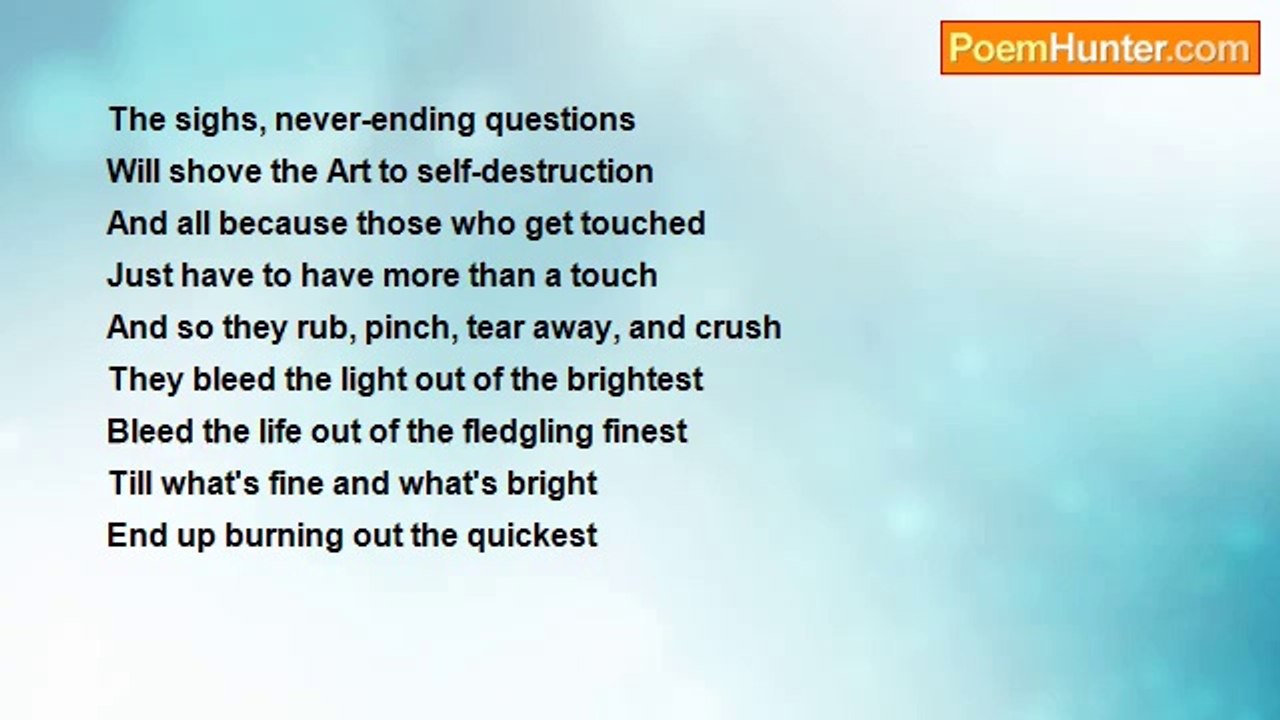 PoemHunter.com

The sighs, never-ending questions
Will shove the Art to self-destruction
And all because those who get touched
Just have to have more than a touch
And so they rub, pinch, tear away, and crush
They bleed the light out of the brightest
Bleed the life out of the fledgling finest
Till what's fine and what's bright
End up burning out the quickest